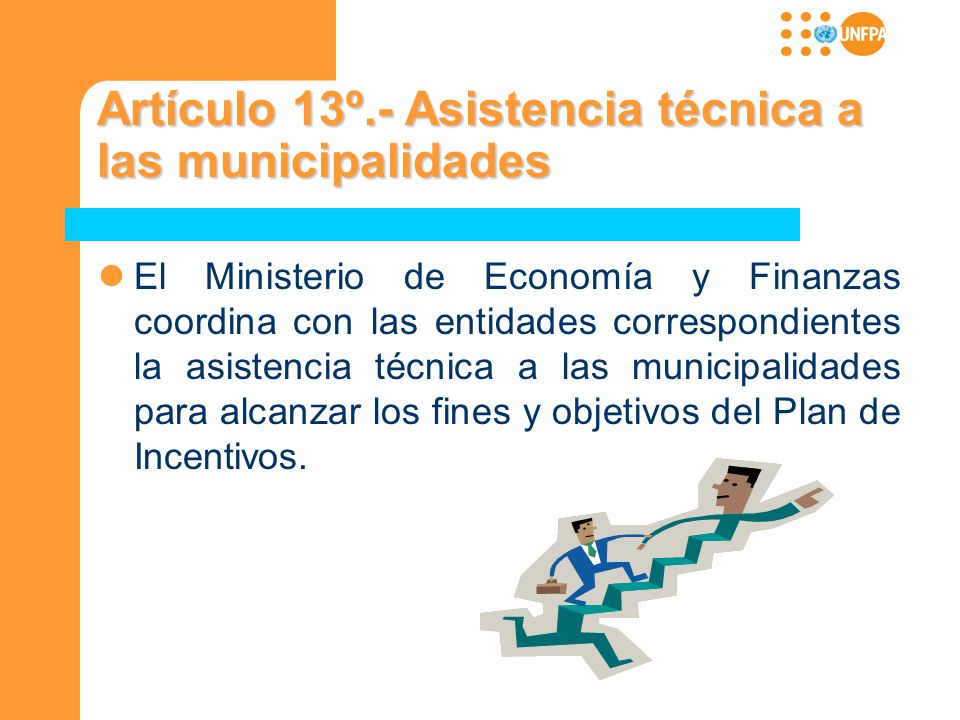 UNFPA

Artículo 13º.- Asistencia técnica a las municipalidades

El Ministerio de Economía y Finanzas coordina con las entidades correspondientes la asistencia técnica a las municipalidades para alcanzar los fines y objetivos del Plan de Incentivos.